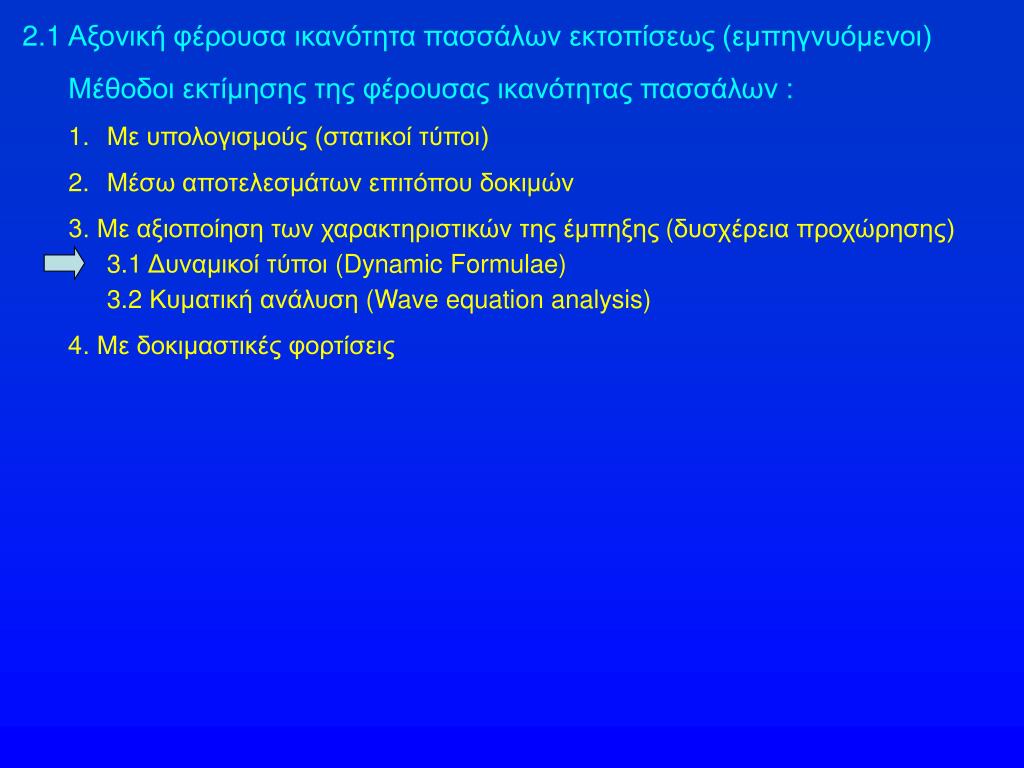 2.1 Αξονική φέρουσα ικανότητα πασσάλων εκτοπίσεως (εμπηγνυόμενοι)

Μέθοδοι εκτίμησης της φέρουσας ικανότητας πασσάλων :

1. Με υπολογισμούς (στατικοί τύποι)

2. Μέσω αποτελεσμάτων επιτόπου δοκιμών

3. Με αξιοποίηση των χαρακτηριστικών της έμπηξης (δυσχέρεια προχώρησης)
3.1 Δυναμικοί τύποι (Dynamic Formulae)
3.2 Κυματική ανάλυση (Wave equation analysis)

4. Με δοκιμαστικές φορτίσεις